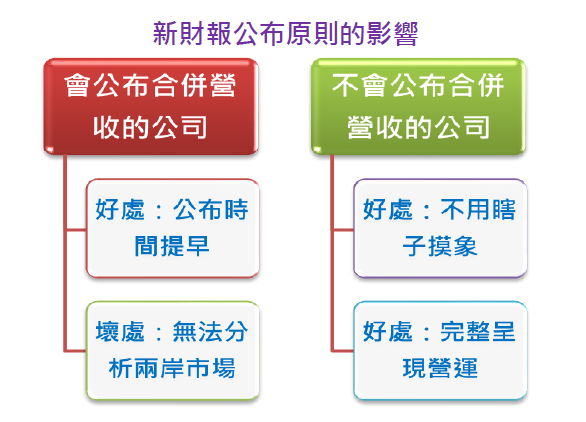 新財報公布原則的影響

會公布合併營收的公司

好處：公布時間提早

壞處：無法分析兩岸市場

不會公布合併營收的公司

好處：不用瞎子摸象

好處：完整呈現營運